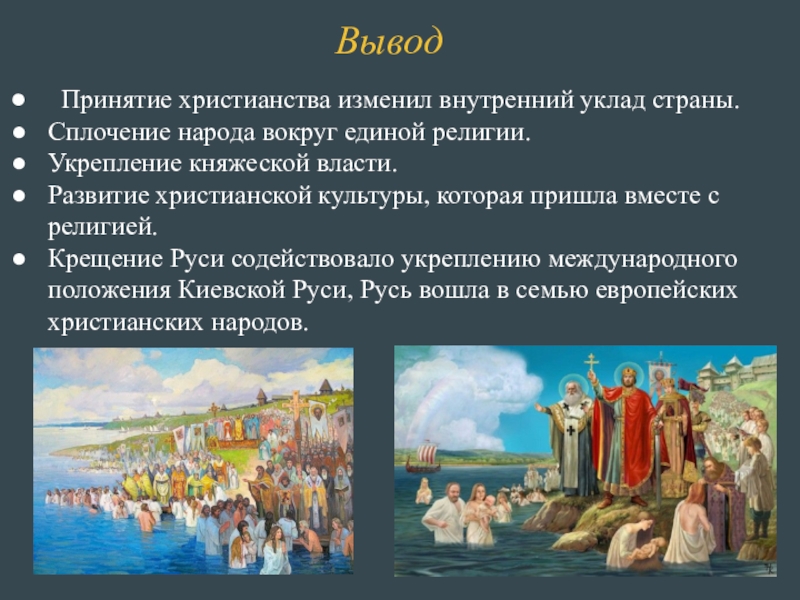 Вывод

● Принятие христианства изменил внутренний уклад страны.
● Сплочение народа вокруг единой религии.
● Укрепление княжеской власти.
● Развитие христианской культуры, которая пришла вместе с религией.
● Крещение Руси содействовало укреплению международного положения Киевской Руси, Русь вошла в семью европейских христианских народов.